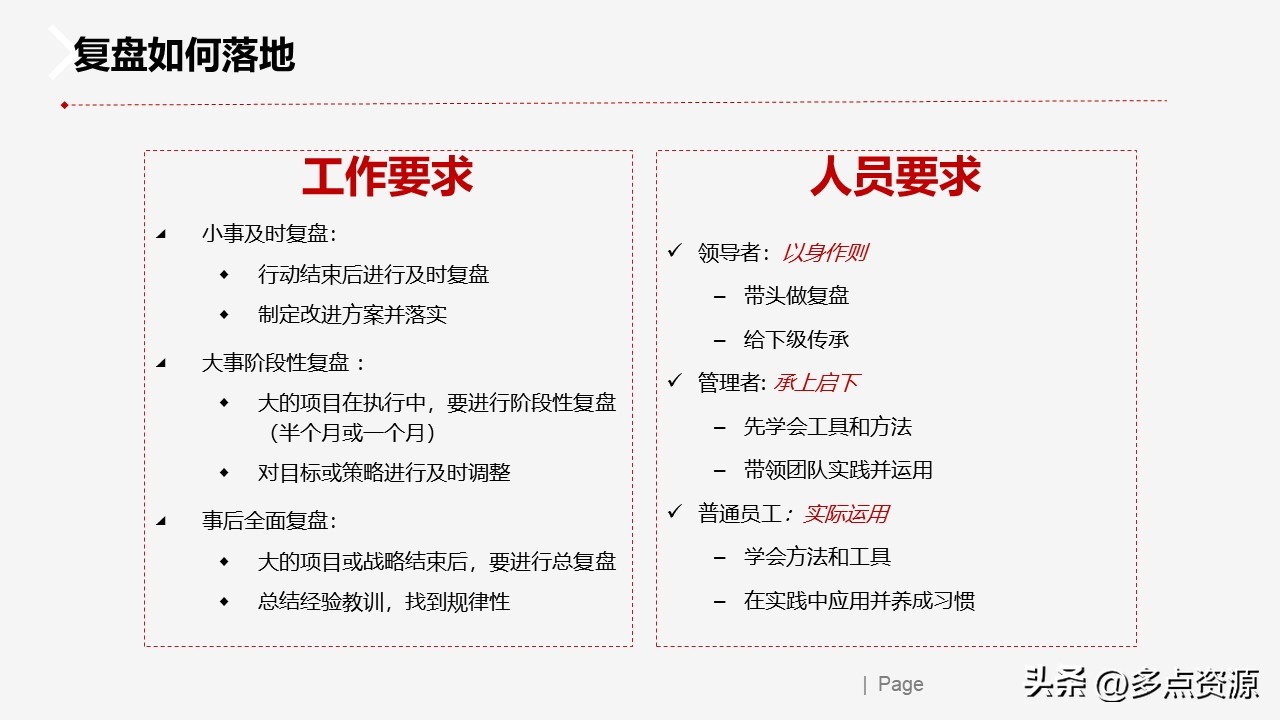 复盘如何落地

工作要求

◢ 小事及时复盘：
◆ 行动结束后进行及时复盘
◆ 制定改进方案并落实

◢ 大事阶段性复盘：
◆ 大的项目在执行中，要进行阶段性复盘（半个月或一个月）
◆ 对目标或策略进行及时调整

◢ 事后全面复盘：
◆ 大的项目或战略结束后，要进行总复盘
◆ 总结经验教训，找到规律性

人员要求

✓ 领导者：以身作则
– 带头做复盘
– 给下级传承

✓ 管理者: 承上启下
– 先学会工具和方法
– 带领团队实践并运用

✓ 普通员工：实际运用
– 学会方法和工具
– 在实践中应用并养成习惯

| Page

头条 @多点资源